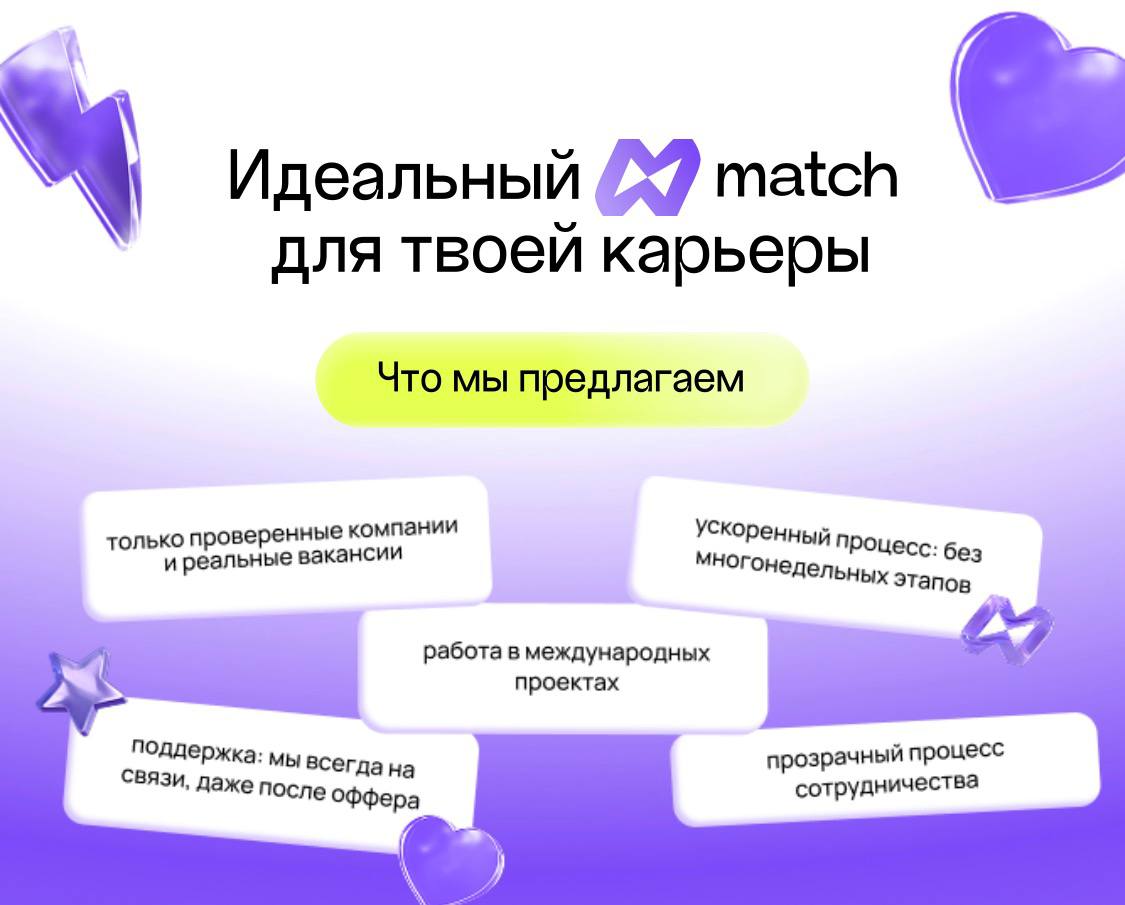 Идеальный match для твоей карьеры

Что мы предлагаем

только проверенные компании и реальные вакансии

ускоренный процесс: без многонедельных этапов

работа в международных проектах

поддержка: мы всегда на связи, даже после оффера

прозрачный процесс сотрудничества